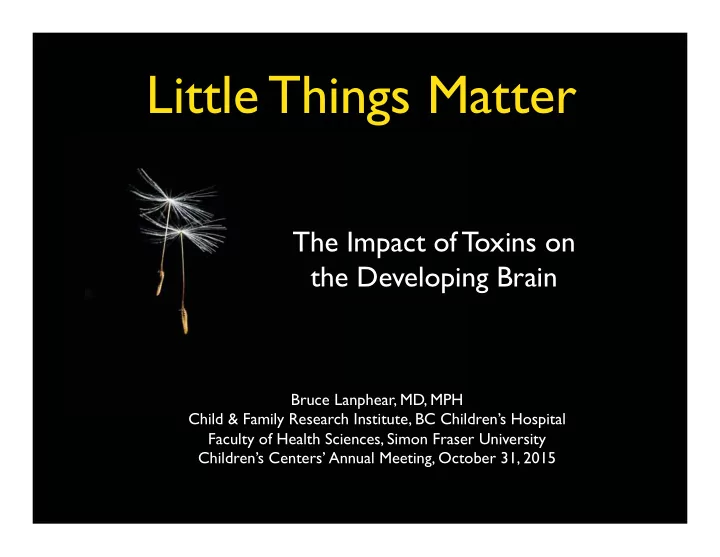 Little Things Matter

The Impact of Toxins on the Developing Brain

Bruce Lanphear, MD, MPH
Child & Family Research Institute, BC Children's Hospital
Faculty of Health Sciences, Simon Fraser University
Children's Centers' Annual Meeting, October 31, 2015